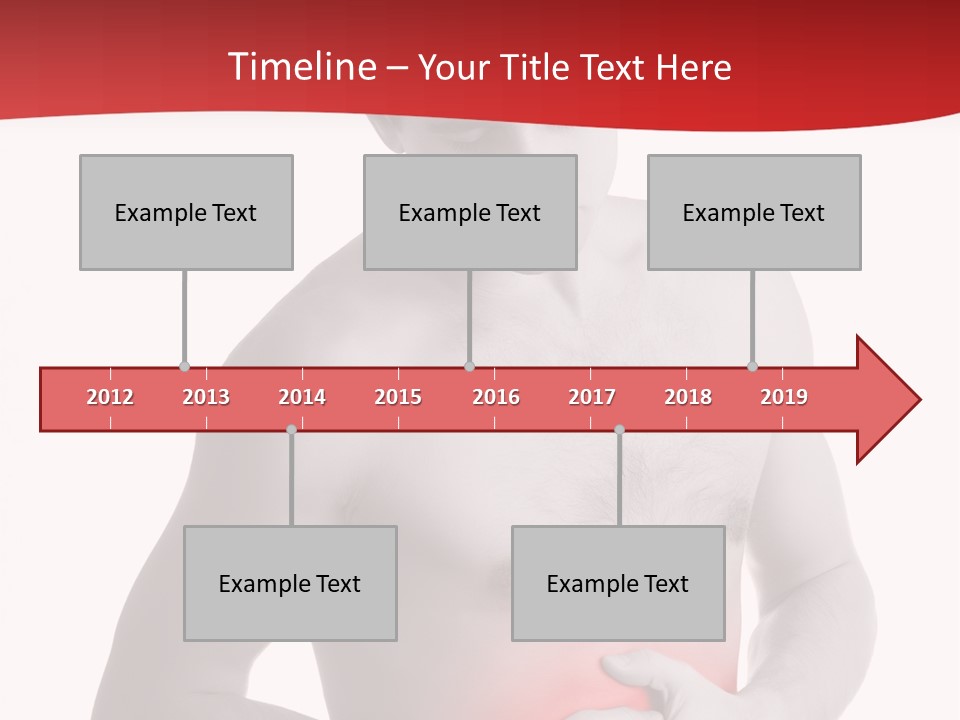 Timeline – Your Title Text Here

Example Text

Example Text

Example Text

2012 2013 2014 2015 2016 2017 2018 2019

Example Text

Example Text